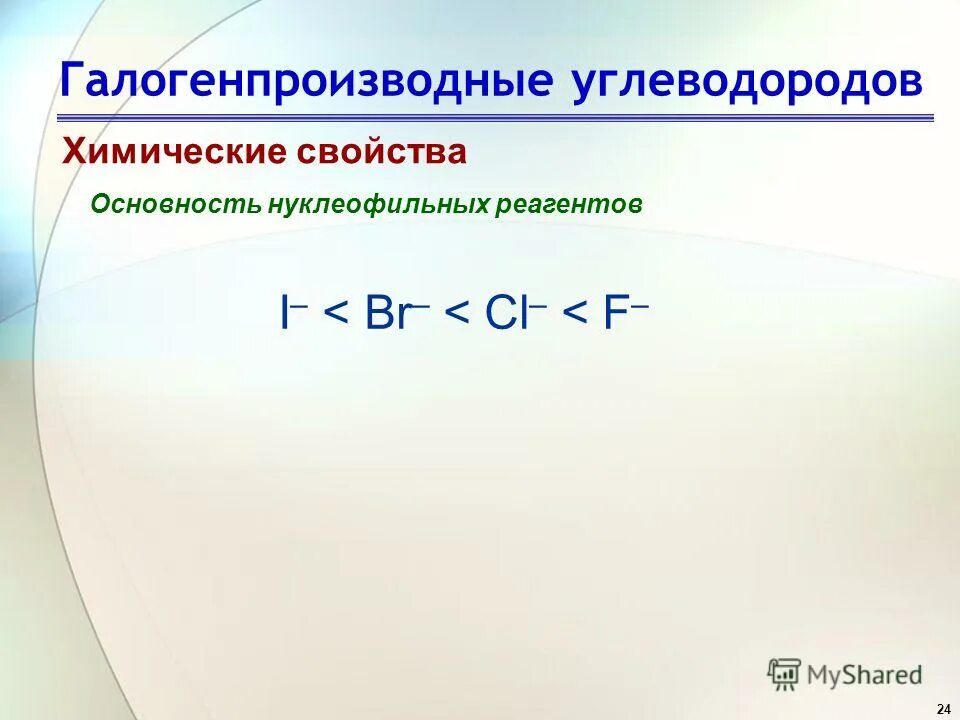 Галогенпроизводные углеводородов

Химические свойства

Основность нуклеофильных реагентов

$I^- < Br^- < Cl^- < F^-$

MyShared

24